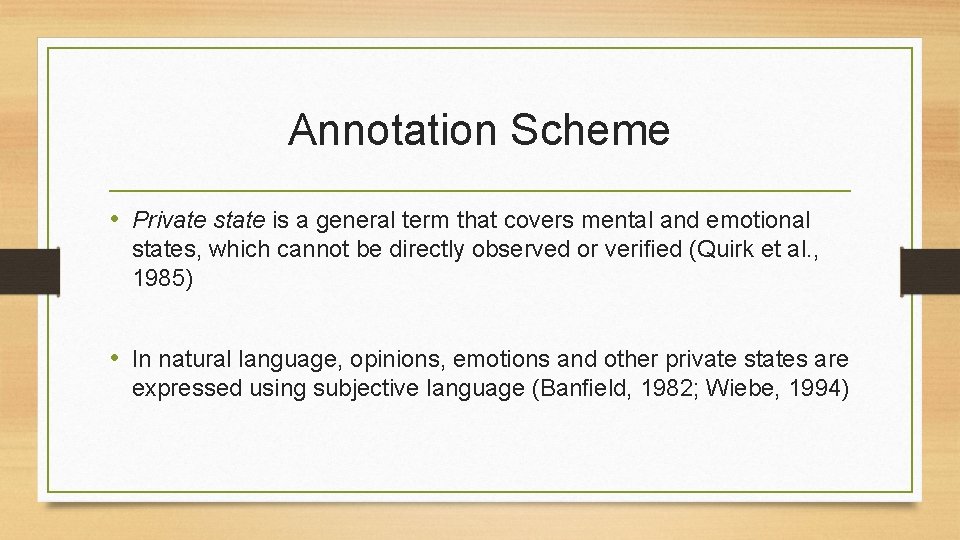 Annotation Scheme

• Private state is a general term that covers mental and emotional states, which cannot be directly observed or verified (Quirk et al., 1985)

• In natural language, opinions, emotions and other private states are expressed using subjective language (Banfield, 1982; Wiebe, 1994)